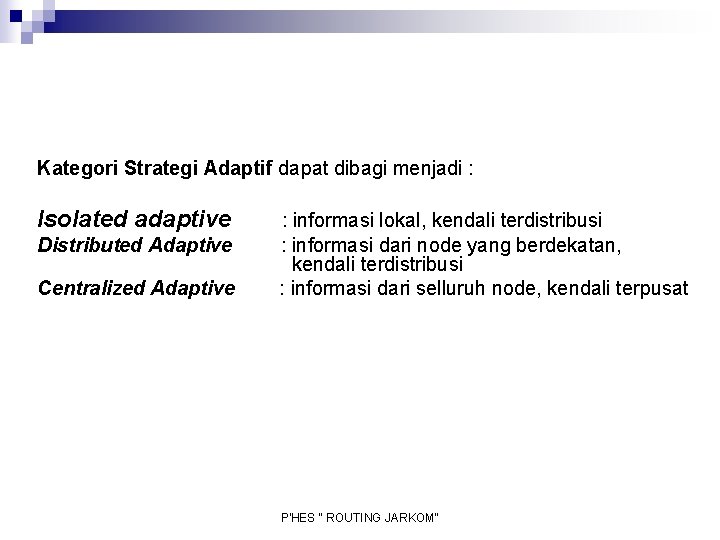 Kategori Strategi Adaptif dapat dibagi menjadi :

Isolated adaptive : informasi lokal, kendali terdistribusi
Distributed Adaptive : informasi dari node yang berdekatan, kendali terdistribusi
Centralized Adaptive : informasi dari selluruh node, kendali terpusat

P'HES " ROUTING JARKOM"